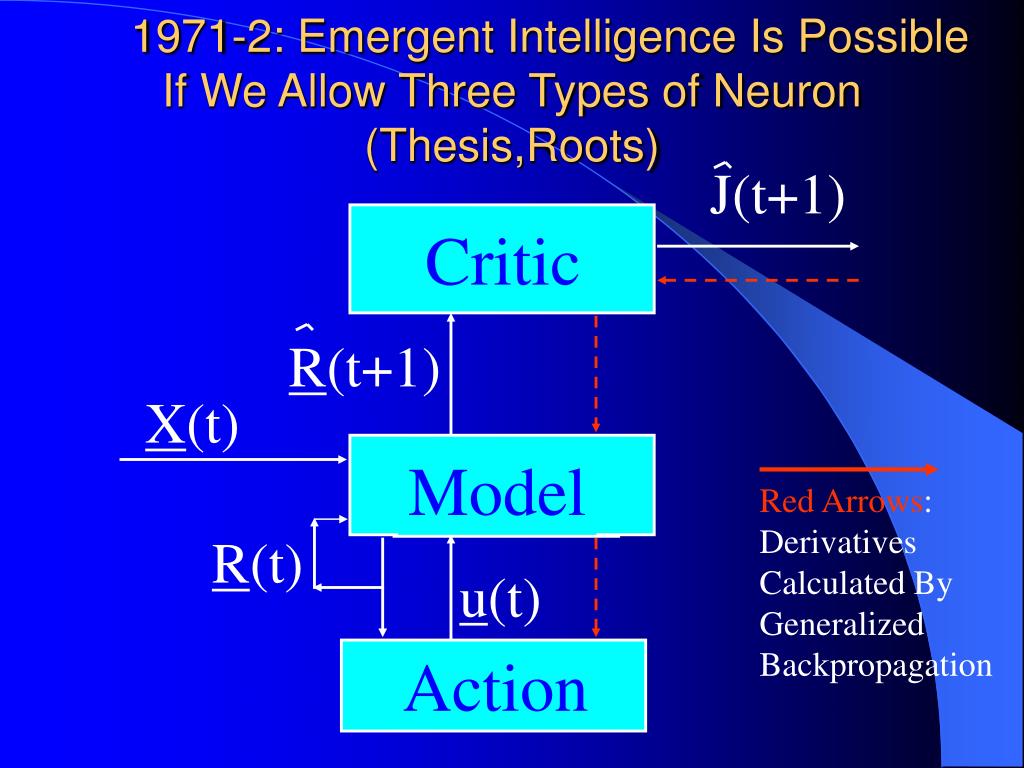 1971-2: Emergent Intelligence Is Possible If We Allow Three Types of Neuron (Thesis,Roots)

$\hat{J}(t+1)$

Critic

$\hat{\underline{R}}(t+1)$

$\underline{X}(t)$

Model

$\underline{R}(t)$

$\underline{u}(t)$

Action

Red Arrows: Derivatives Calculated By Generalized Backpropagation